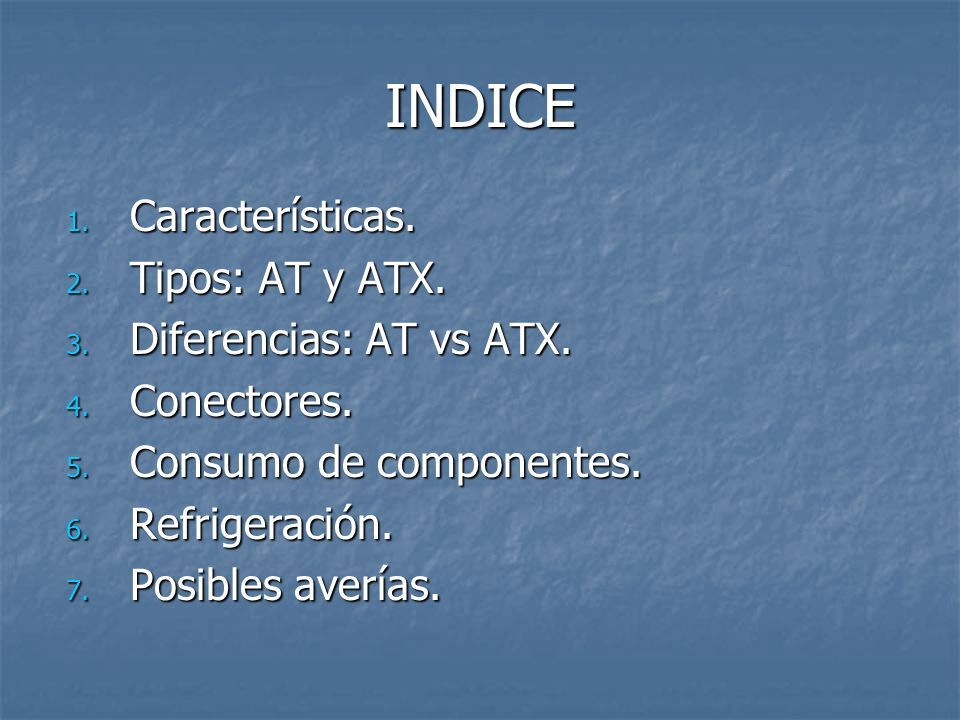 INDICE

1. Características.
2. Tipos: AT y ATX.
3. Diferencias: AT vs ATX.
4. Conectores.
5. Consumo de componentes.
6. Refrigeración.
7. Posibles averías.